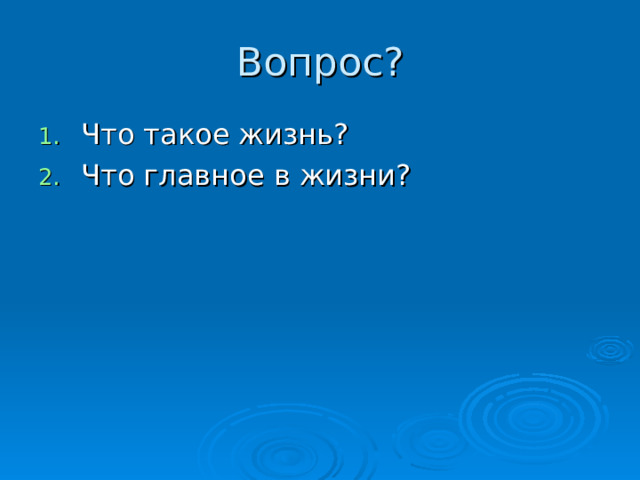 Вопрос?

1. Что такое жизнь?
2. Что главное в жизни?